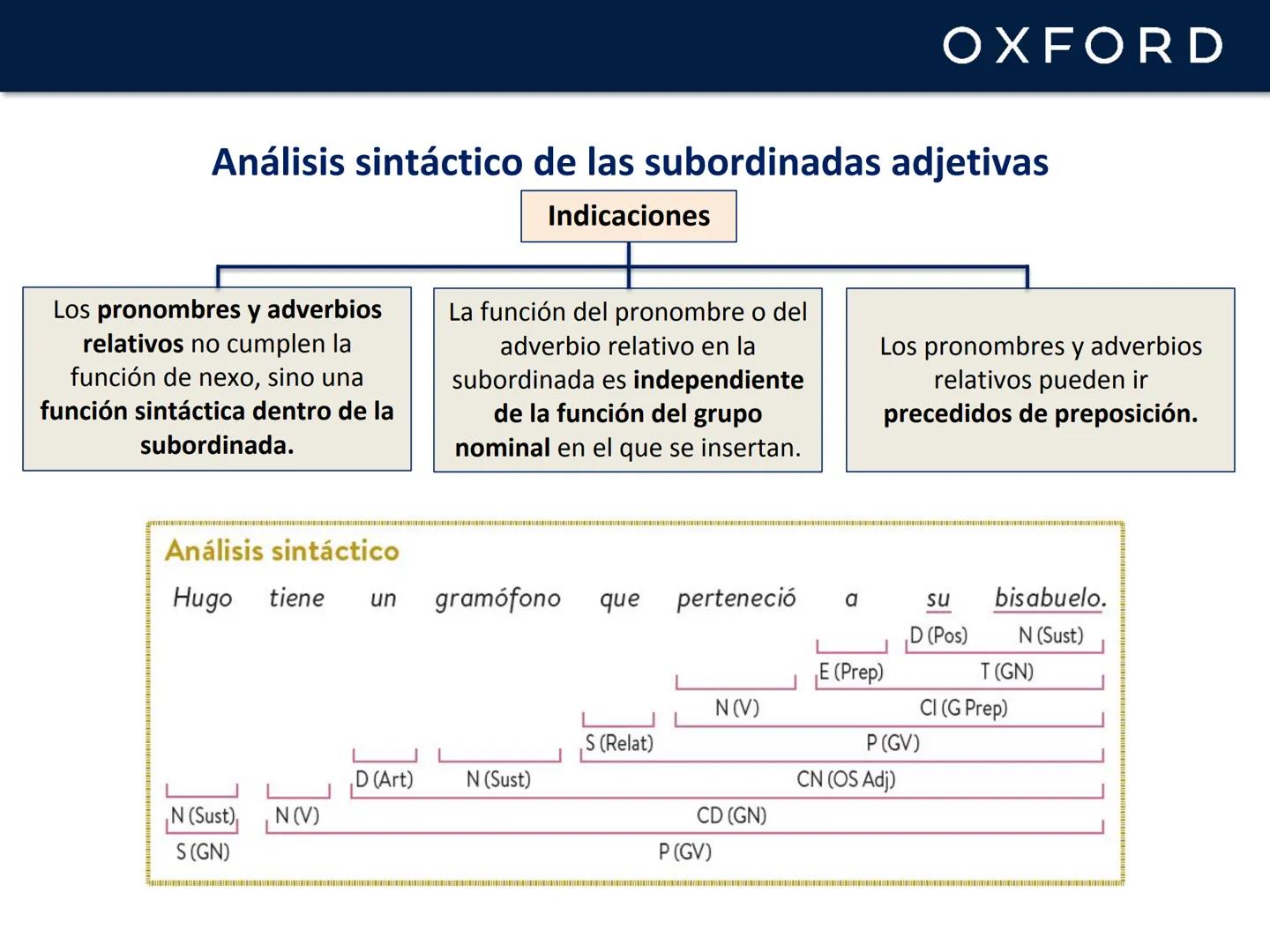 OXFORD

Análisis sintáctico de las subordinadas adjetivas

Indicaciones

Los pronombres y adverbios relativos no cumplen la función de nexo, sino una función sintáctica dentro de la subordinada.

La función del pronombre o del adverbio relativo en la subordinada es independiente de la función del grupo nominal en el que se insertan.

Los pronombres y adverbios relativos pueden ir precedidos de preposición.

Análisis sintáctico

Hugo tiene un gramófono que perteneció a su bisabuelo.

D (Pos) N (Sust)
E (Prep) T (GN)
N (V) CI (G Prep)
S (Relat) P (GV)
D (Art) N (Sust) CN (OS Adj)
N (Sust) N (V) CD (GN)
S (GN) P (GV)